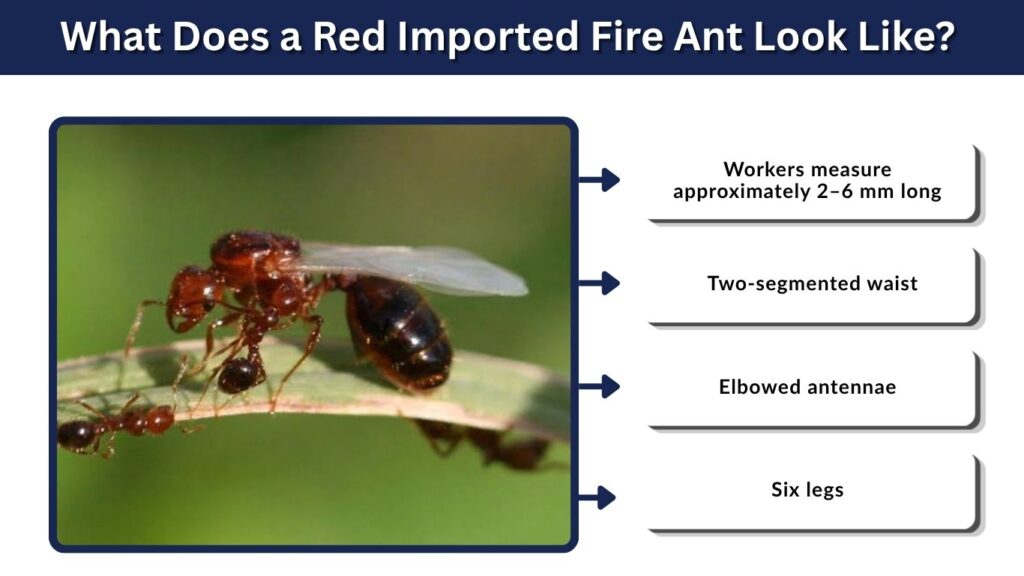 What Does a Red Imported Fire Ant Look Like?

Workers measure approximately 2–6 mm long

Two-segmented waist

Elbowed antennae

Six legs